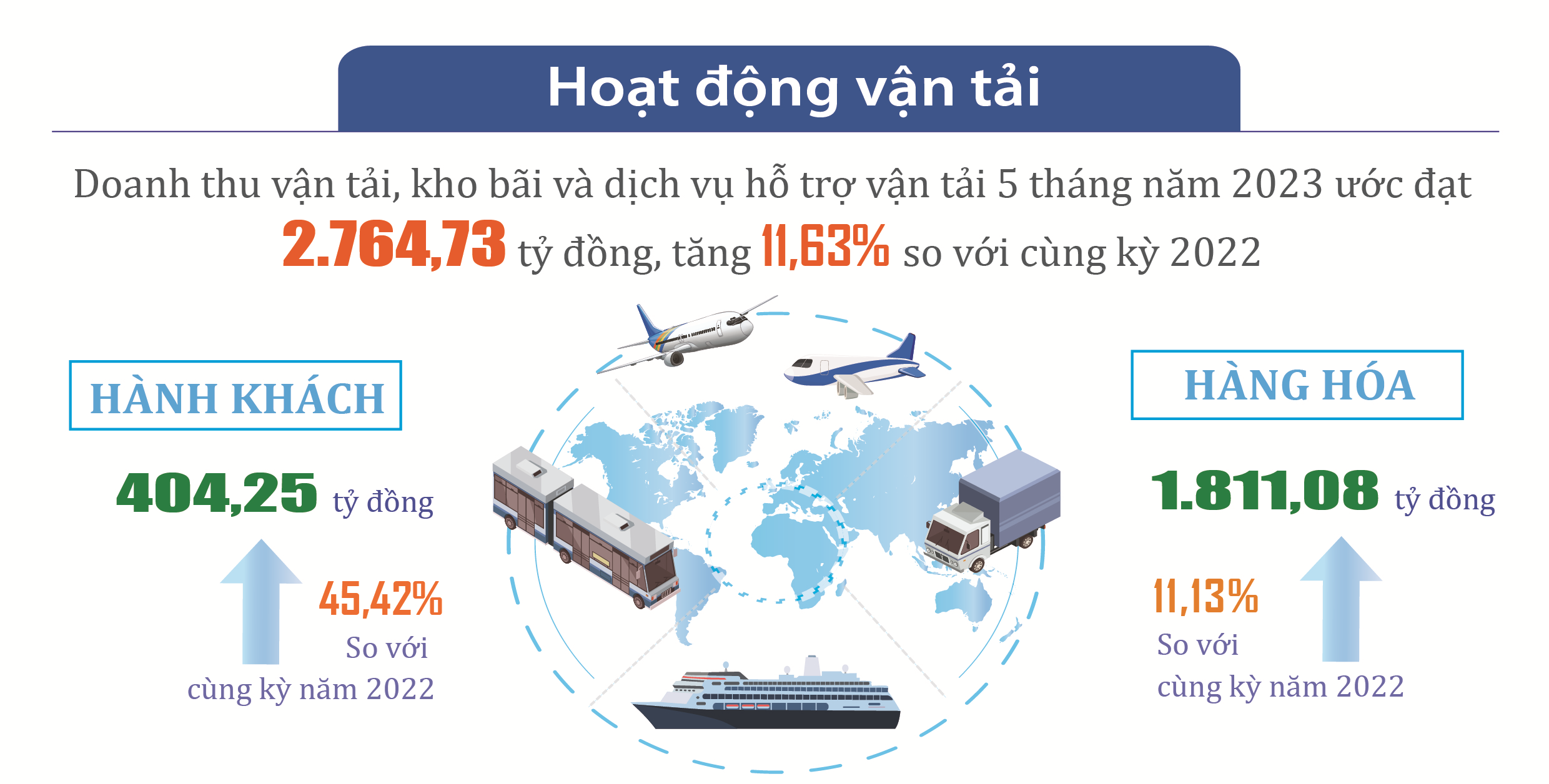 Hoạt động vận tải

Doanh thu vận tải, kho bãi và dịch vụ hỗ trợ vận tải 5 tháng năm 2023 ước đạt 2.764,73 tỷ đồng, tăng 11,63% so với cùng kỳ 2022

HÀNH KHÁCH

404,25 tỷ đồng

45,42%

So với cùng kỳ năm 2022

HÀNG HÓA

1.811,08 tỷ đồng

11,13%

So với cùng kỳ năm 2022